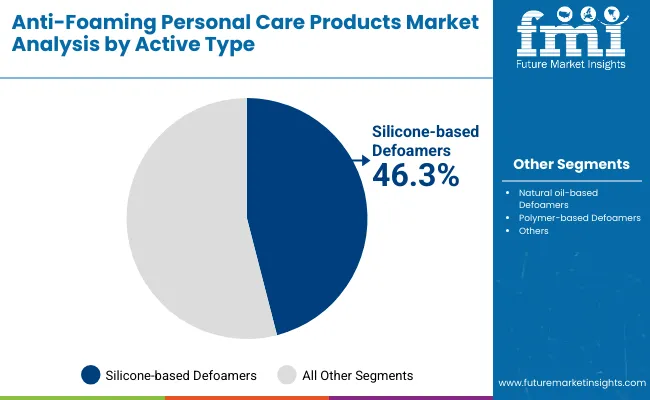 Anti-Foaming Personal Care Products Market Analysis by Active Type

fmi
Future Market Insights

Silicone-based Defoamers
46.3%

Other Segments

- Natural oil-based Defoamers
- Polymer-based Defoamers
- Others

Silicone-based Defoamers
All Other Segments

www.futuremarketinsights.com